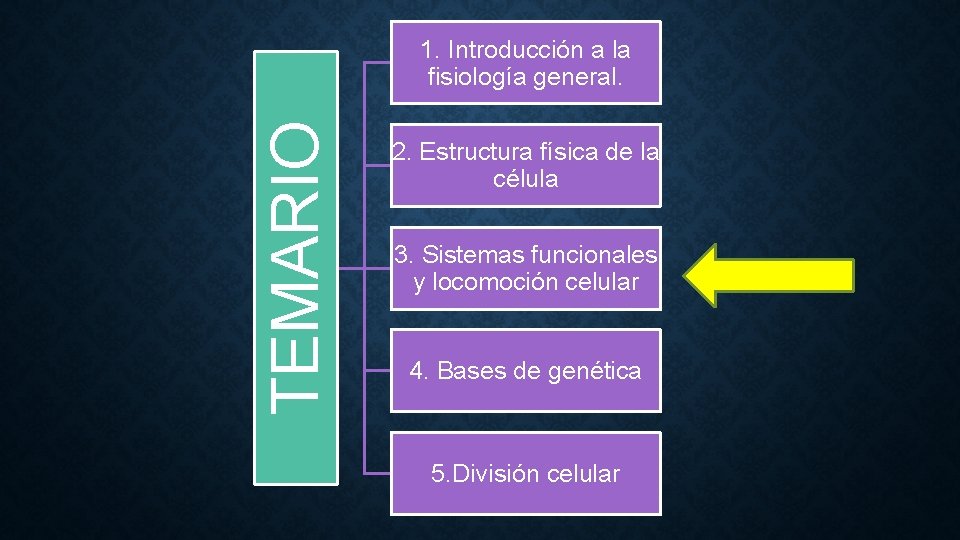 TEMARIO

1. Introducción a la fisiología general.

2. Estructura física de la célula

3. Sistemas funcionales y locomoción celular

4. Bases de genética

5.División celular